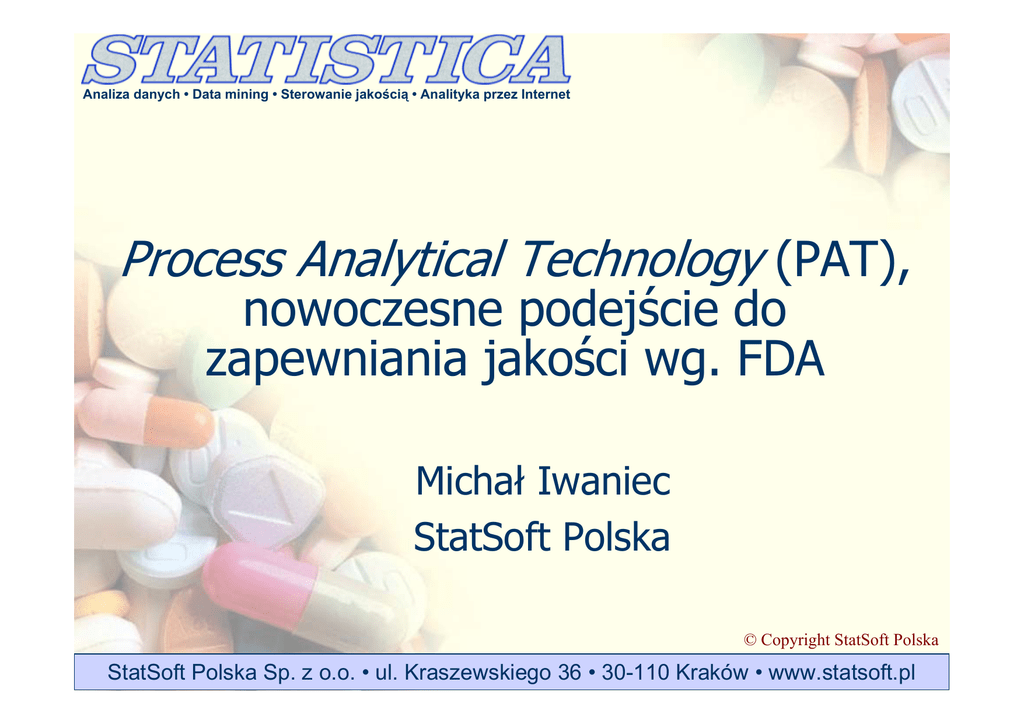 STATISTICA
Analiza danych • Data mining • Sterowanie jakością • Analityka przez Internet

Process Analytical Technology (PAT), nowoczesne podejście do zapewniania jakości wg. FDA

Michał Iwaniec
StatSoft Polska

© Copyright StatSoft Polska

StatSoft Polska Sp. z o.o. • ul. Kraszewskiego 36 • 30-110 Kraków • www.statsoft.pl